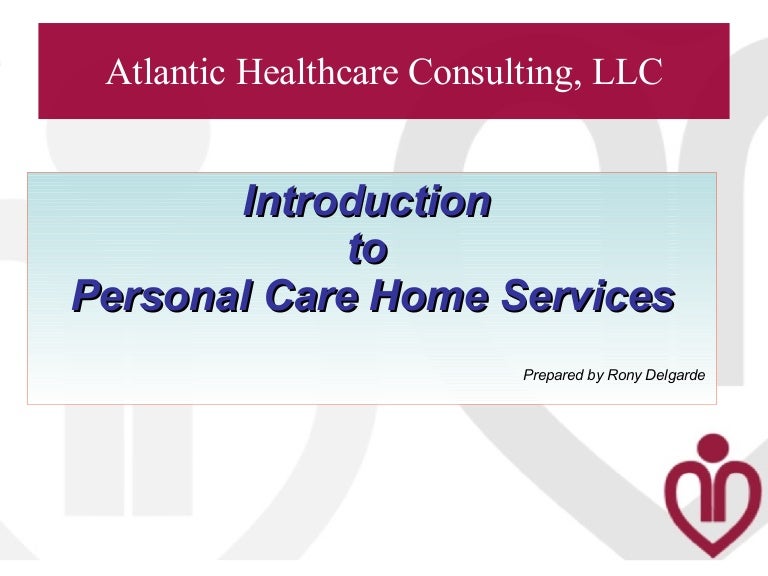 Atlantic Healthcare Consulting, LLC

Introduction
to
Personal Care Home Services

Prepared by Rony Delgarde